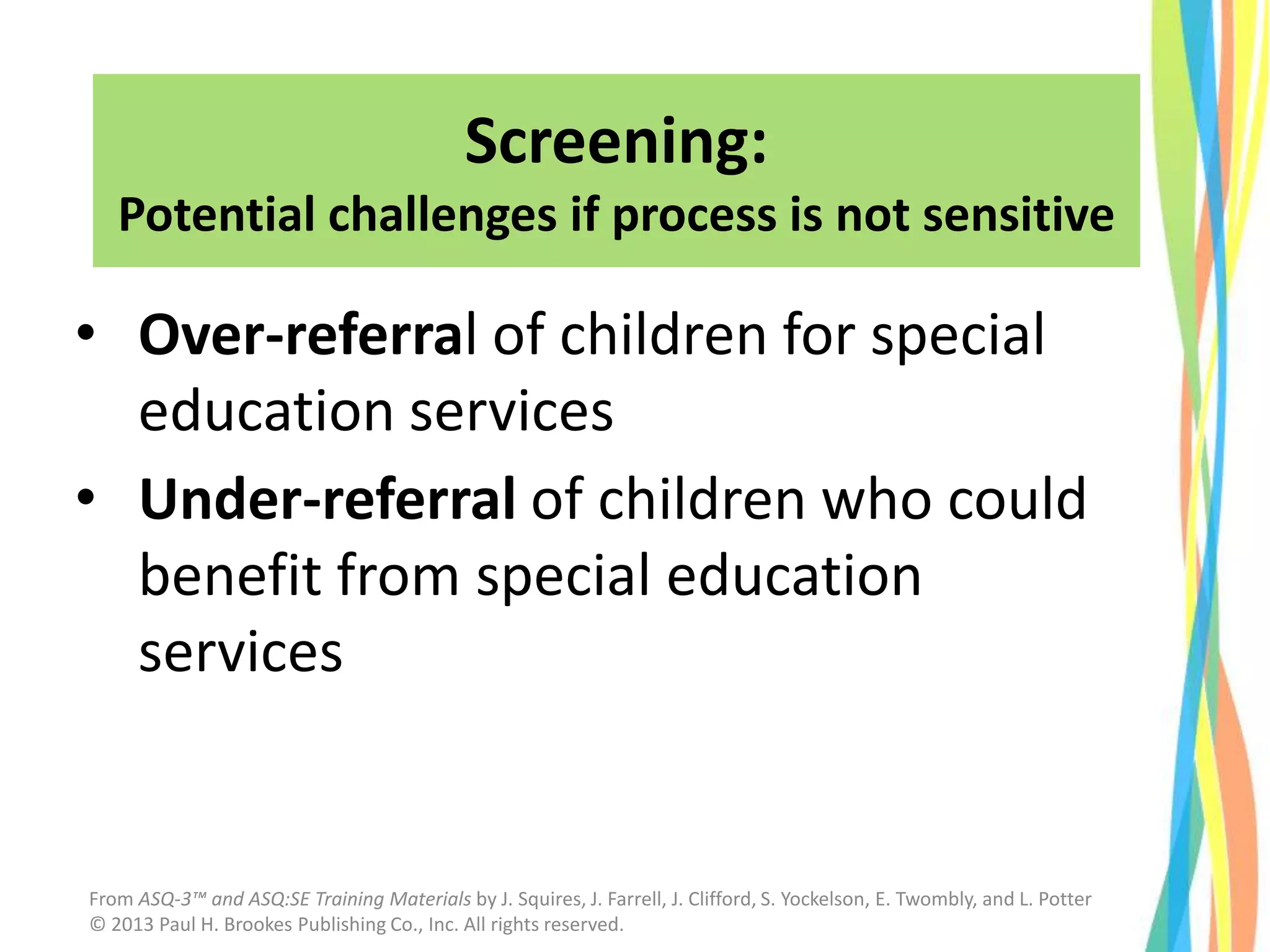 Screening:
Potential challenges if process is not sensitive

• Over-referral of children for special education services
• Under-referral of children who could benefit from special education services

From ASQ-3™ and ASQ:SE Training Materials by J. Squires, J. Farrell, J. Clifford, S. Yockelson, E. Twombly, and L. Potter
© 2013 Paul H. Brookes Publishing Co., Inc. All rights reserved.